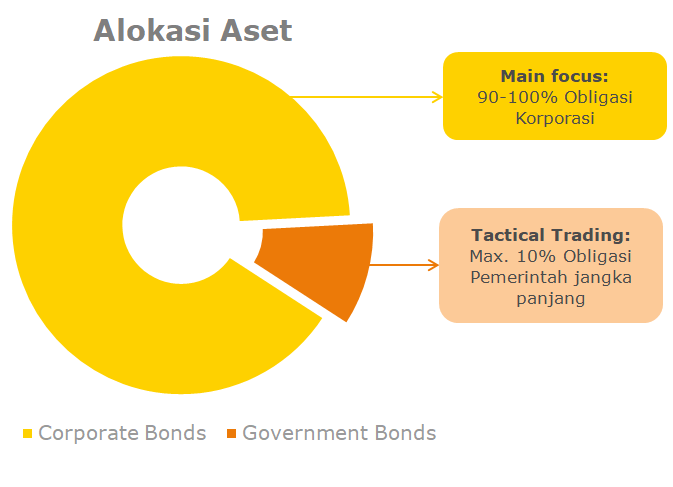 Alokasi Aset

Main focus:
90-100% Obligasi Korporasi

Tactical Trading:
Max. 10% Obligasi Pemerintah jangka panjang

Corporate Bonds Government Bonds